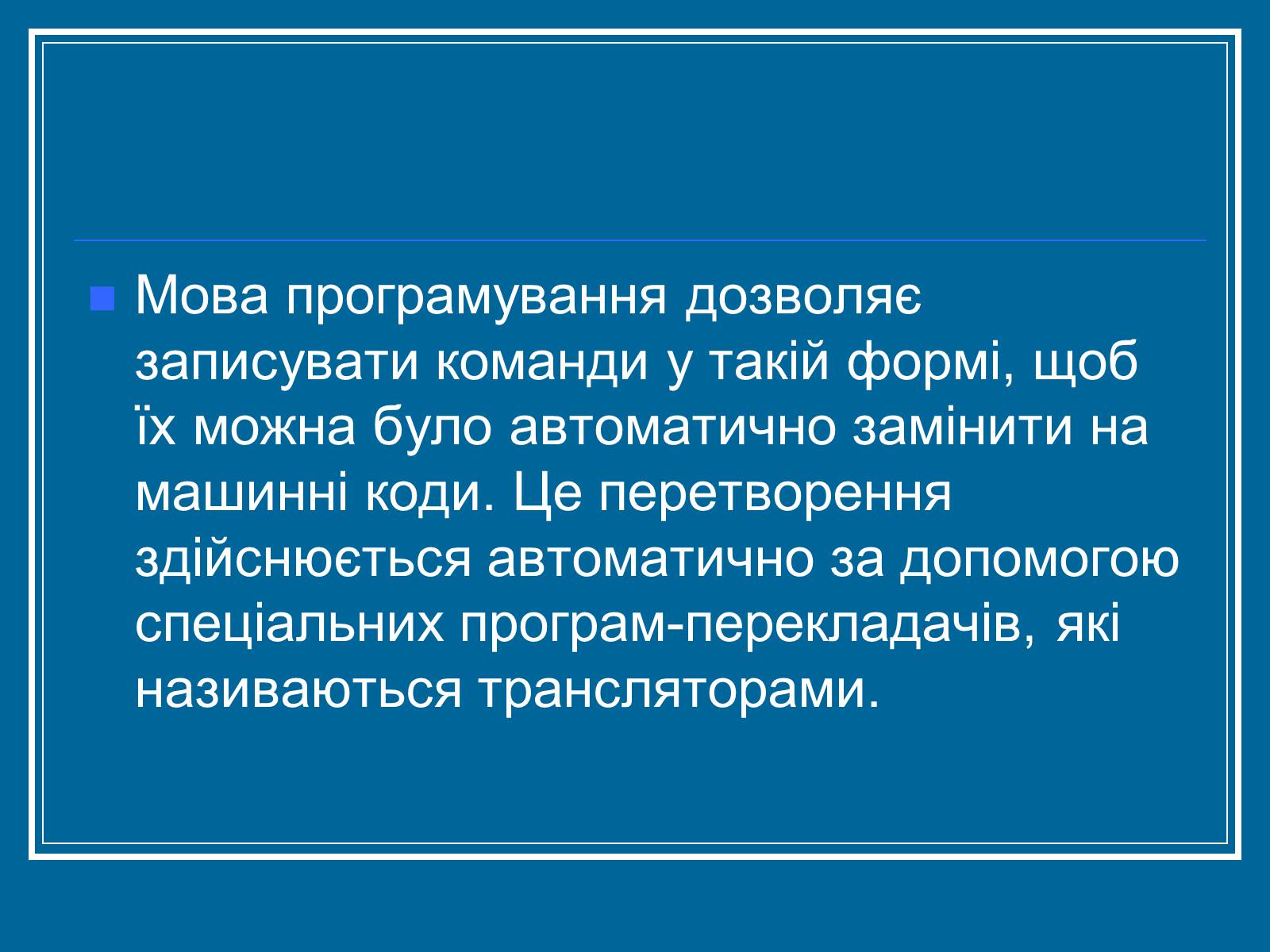 Мова програмування дозволяє записувати команди у такій формі, щоб їх можна було автоматично замінити на машинні коди. Це перетворення здійснюється автоматично за допомогою спеціальних програм-перекладачів, які називаються трансляторами.